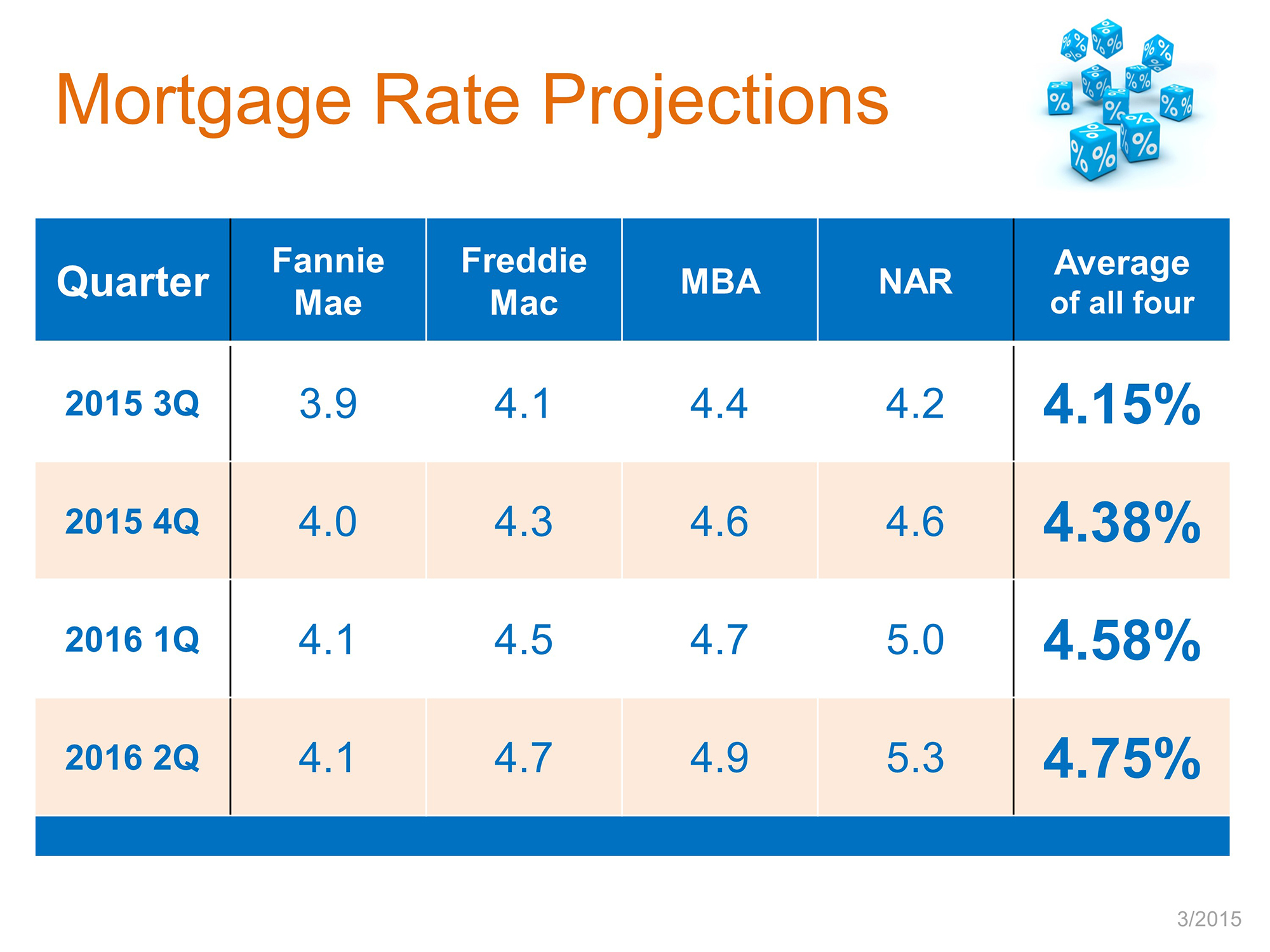 Mortgage Rate Projections

| Quarter | Fannie Mae | Freddie Mac | MBA | NAR | Average of all four |
|---|---|---|---|---|---|
| 2015 3Q | 3.9 | 4.1 | 4.4 | 4.2 | 4.15% |
| 2015 4Q | 4.0 | 4.3 | 4.6 | 4.6 | 4.38% |
| 2016 1Q | 4.1 | 4.5 | 4.7 | 5.0 | 4.58% |
| 2016 2Q | 4.1 | 4.7 | 4.9 | 5.3 | 4.75% |

3/2015